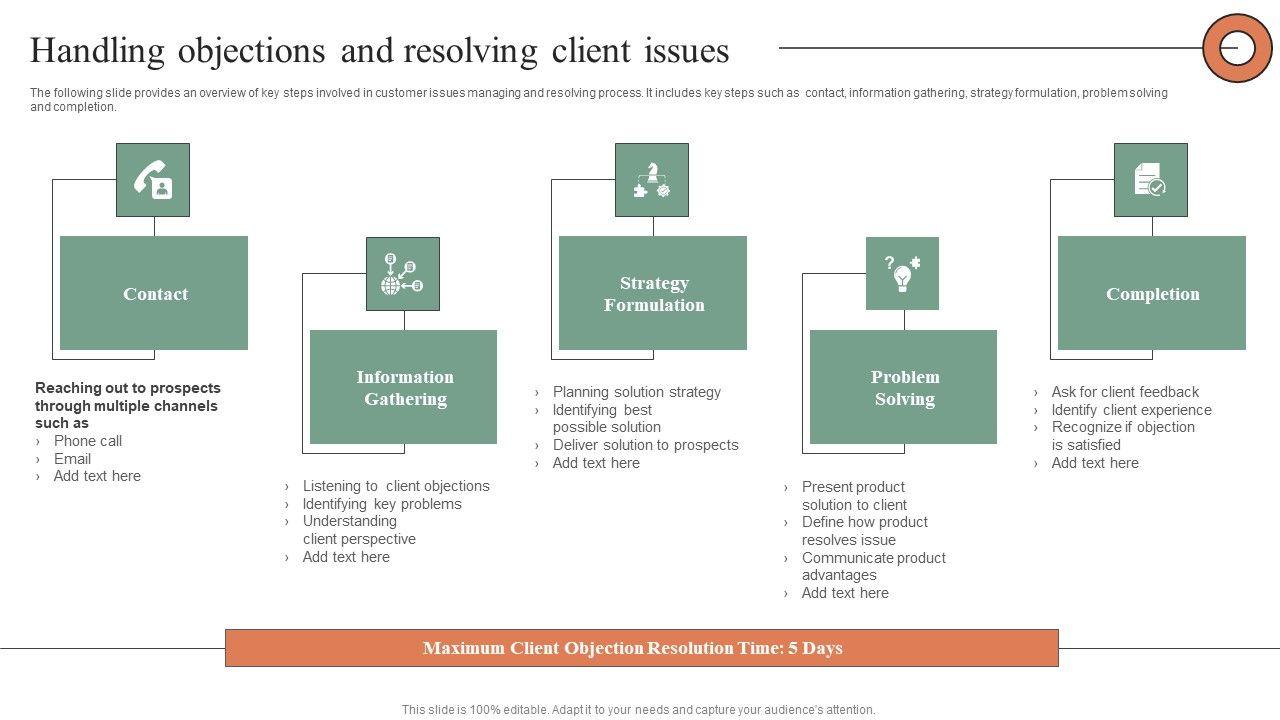 Handling objections and resolving client issues

The following slide provides an overview of key steps involved in customer issues managing and resolving process. It includes key steps such as contact, information gathering, strategy formulation, problem solving and completion.

Contact

Reaching out to prospects through multiple channels such as
› Phone call
› Email
› Add text here

Information Gathering

› Listening to client objections
› Identifying key problems
› Understanding client perspective
› Add text here

Strategy Formulation

› Planning solution strategy
› Identifying best possible solution
› Deliver solution to prospects
› Add text here

Problem Solving

› Present product solution to client
› Define how product resolves issue
› Communicate product advantages
› Add text here

Completion

› Ask for client feedback
› Identify client experience
› Recognize if objection is satisfied
› Add text here

Maximum Client Objection Resolution Time: 5 Days

This slide is 100% editable. Adapt it to your needs and capture your audience's attention.